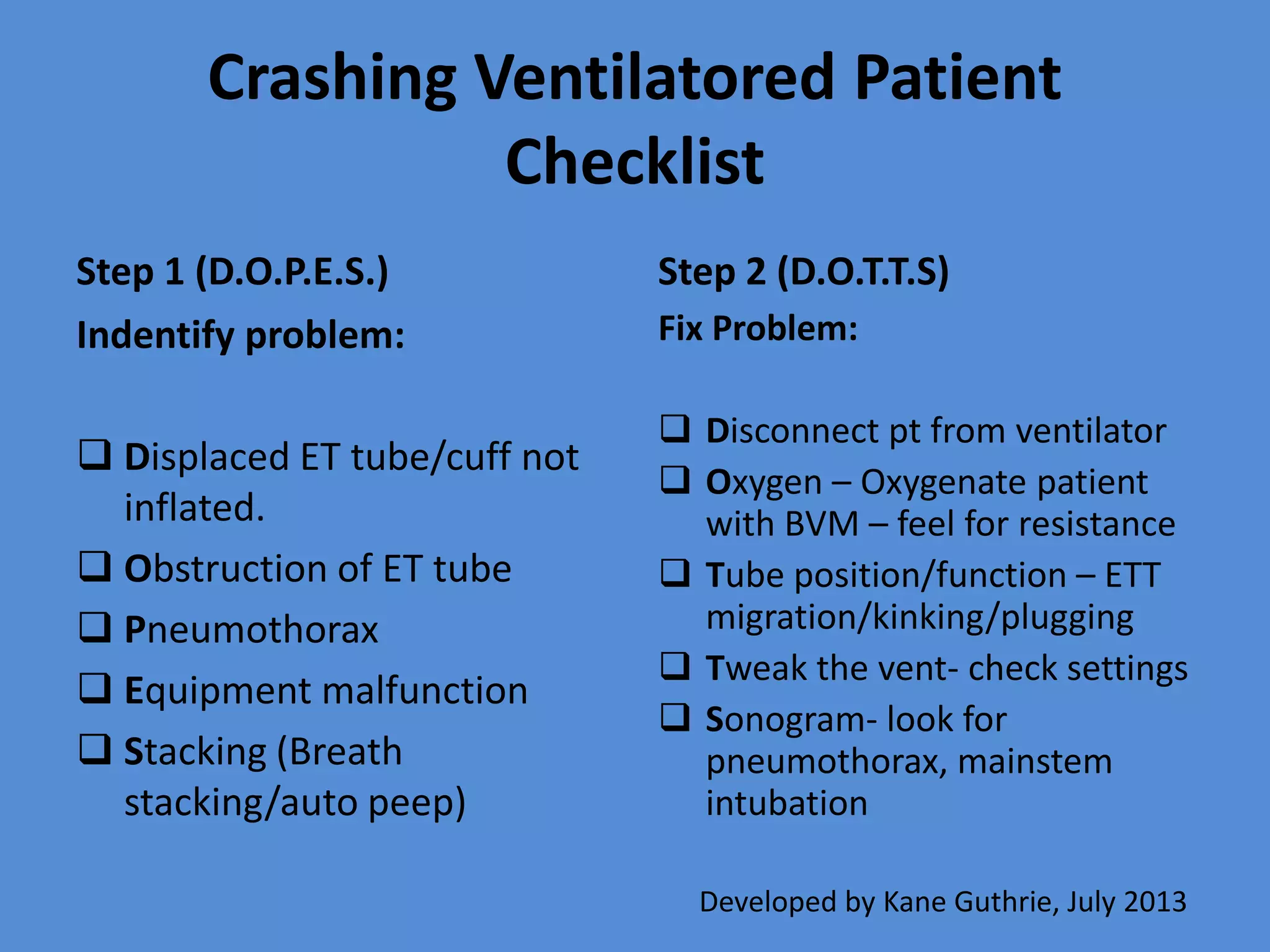 Crashing Ventilatored Patient Checklist

Step 1 (D.O.P.E.S.)

Indentify problem:

❑ Displaced ET tube/cuff not inflated.

❑ Obstruction of ET tube

❑ Pneumothorax

❑ Equipment malfunction

❑ Stacking (Breath stacking/auto peep)

Step 2 (D.O.T.T.S)

Fix Problem:

❑ Disconnect pt from ventilator

❑ Oxygen – Oxygenate patient with BVM – feel for resistance

❑ Tube position/function – ETT migration/kinking/plugging

❑ Tweak the vent- check settings

❑ Sonogram- look for pneumothorax, mainstem intubation

Developed by Kane Guthrie, July 2013